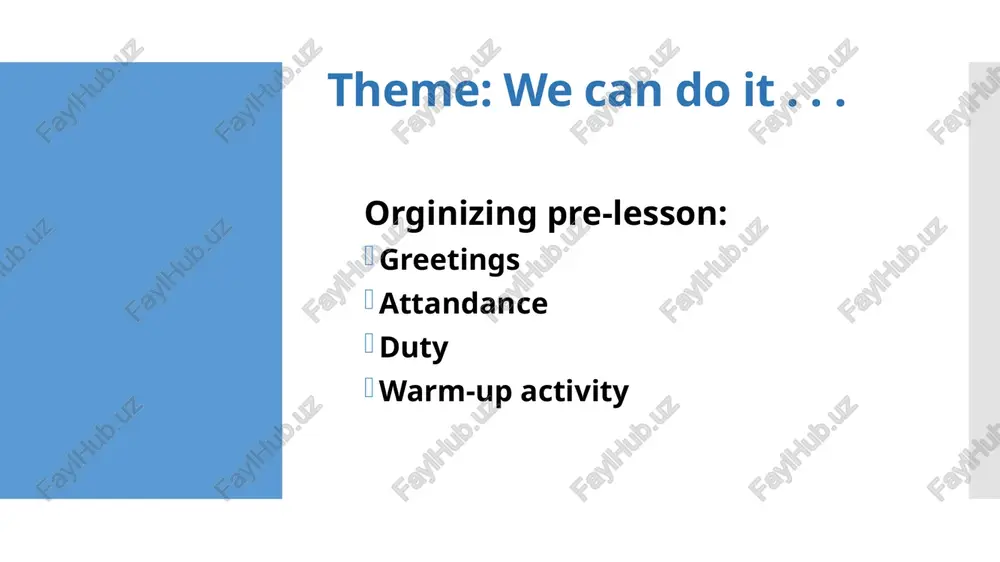 Theme: We can do it . . .

Orginizing pre-lesson:
Greetings
Attandance
Duty
Warm-up activity

FaylHub.uz